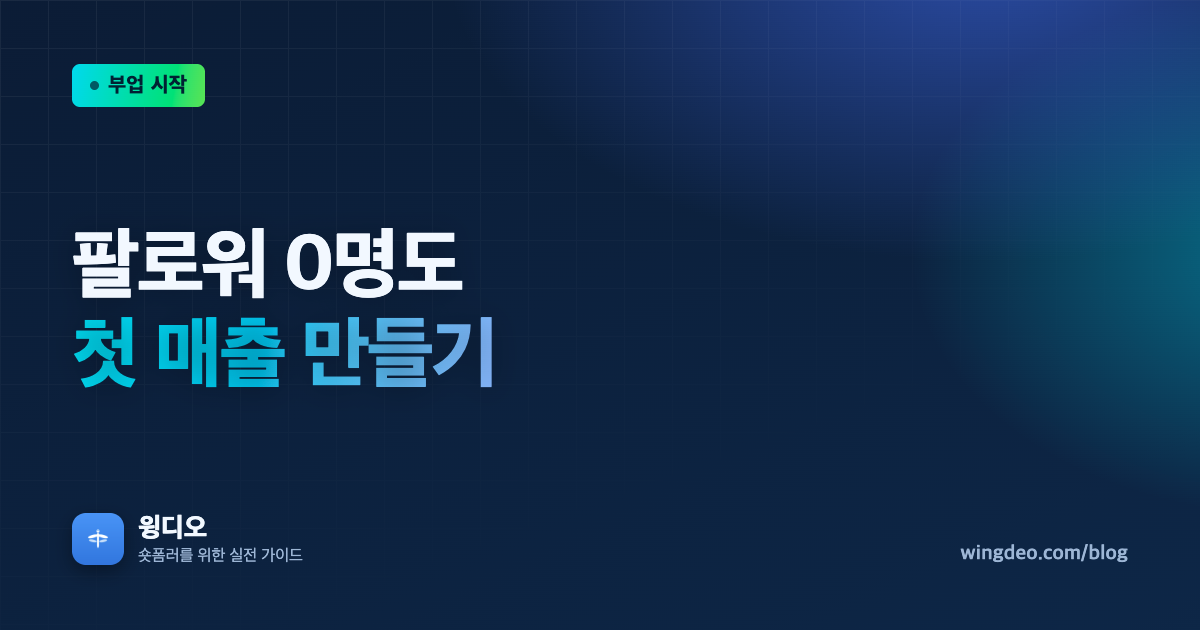 부업 시작

팔로워 0명도
첫 매출 만들기

윙디오
숏폼러를 위한 실전 가이드

wingdeo.com/blog